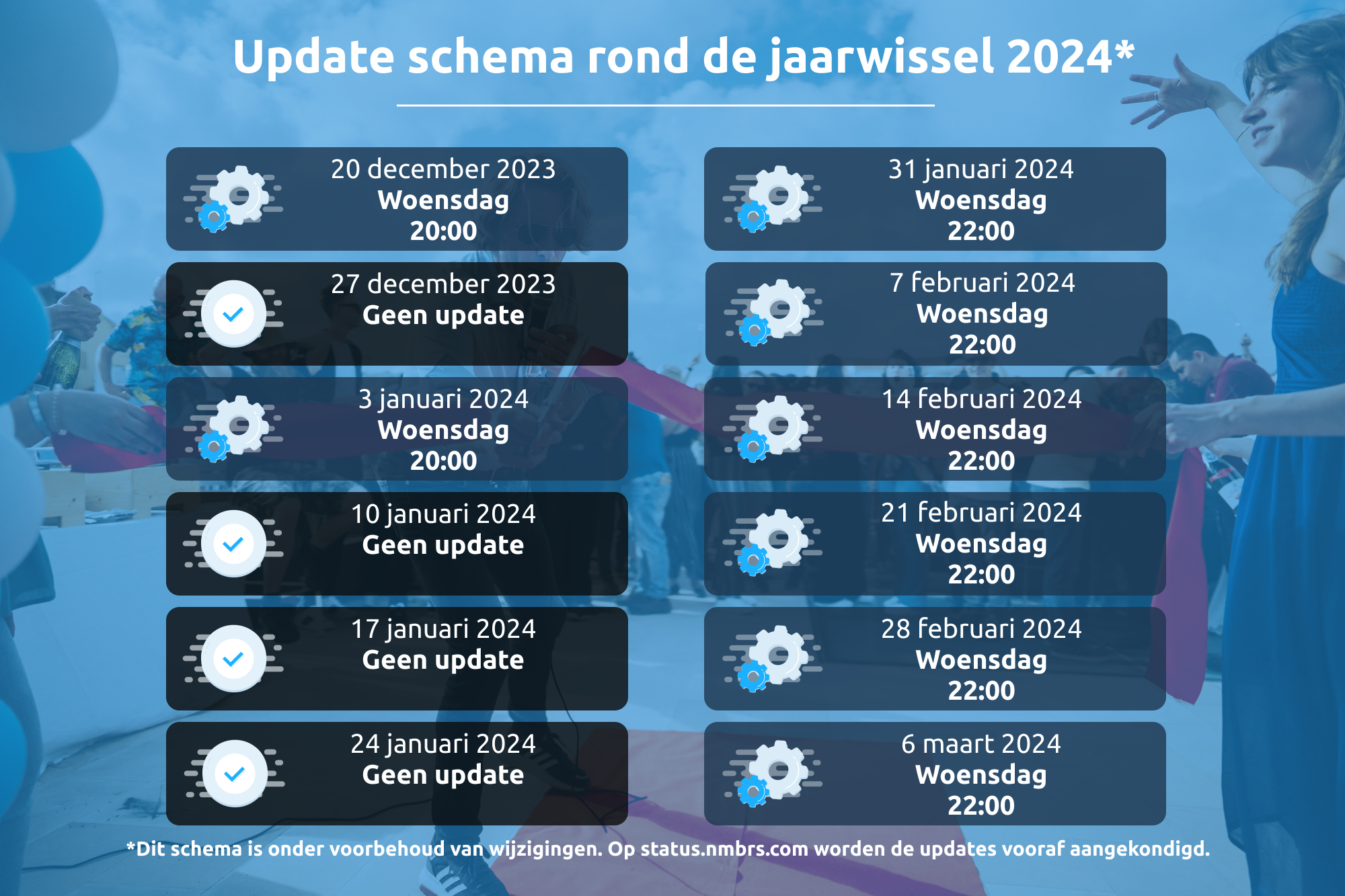 Update schema rond de jaarwissel 2024*

20 december 2023
Woensdag
20:00

27 december 2023
Geen update

3 januari 2024
Woensdag
20:00

10 januari 2024
Geen update

17 januari 2024
Geen update

24 januari 2024
Geen update

31 januari 2024
Woensdag
22:00

7 februari 2024
Woensdag
22:00

14 februari 2024
Woensdag
22:00

21 februari 2024
Woensdag
22:00

28 februari 2024
Woensdag
22:00

6 maart 2024
Woensdag
22:00

*Dit schema is onder voorbehoud van wijzigingen. Op status.nmbrs.com worden de updates vooraf aangekondigd.